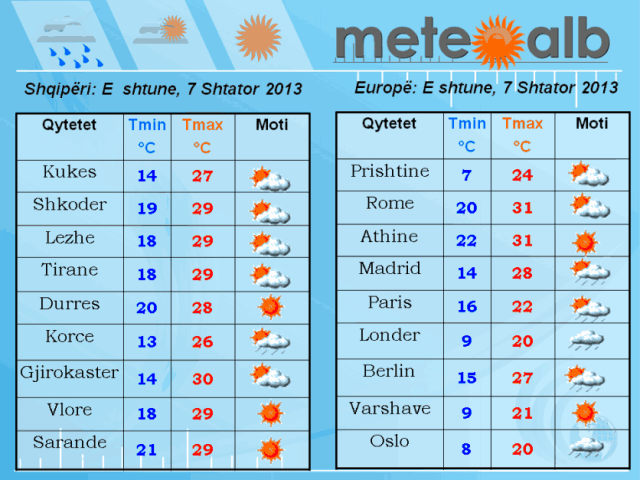 meteoalb

Shqipëri: E shtune, 7 Shtator 2013

| Qytetet | Tmin °C | Tmax °C | Moti |
|---|---|---|---|
| Kukes | 14 | 27 | |
| Shkoder | 19 | 29 | |
| Lezhe | 18 | 29 | |
| Tirane | 18 | 29 | |
| Durres | 20 | 28 | |
| Korce | 13 | 26 | |
| Gjirokaster | 14 | 30 | |
| Vlore | 18 | 29 | |
| Sarande | 21 | 29 | |

Europë: E shtune, 7 Shtator 2013

| Qytetet | Tmin °C | Tmax °C | Moti |
|---|---|---|---|
| Prishtine | 7 | 24 | |
| Rome | 20 | 31 | |
| Athine | 22 | 31 | |
| Madrid | 14 | 28 | |
| Paris | 16 | 22 | |
| Londer | 9 | 20 | |
| Berlin | 15 | 27 | |
| Varshave | 9 | 21 | |
| Oslo | 8 | 20 | |